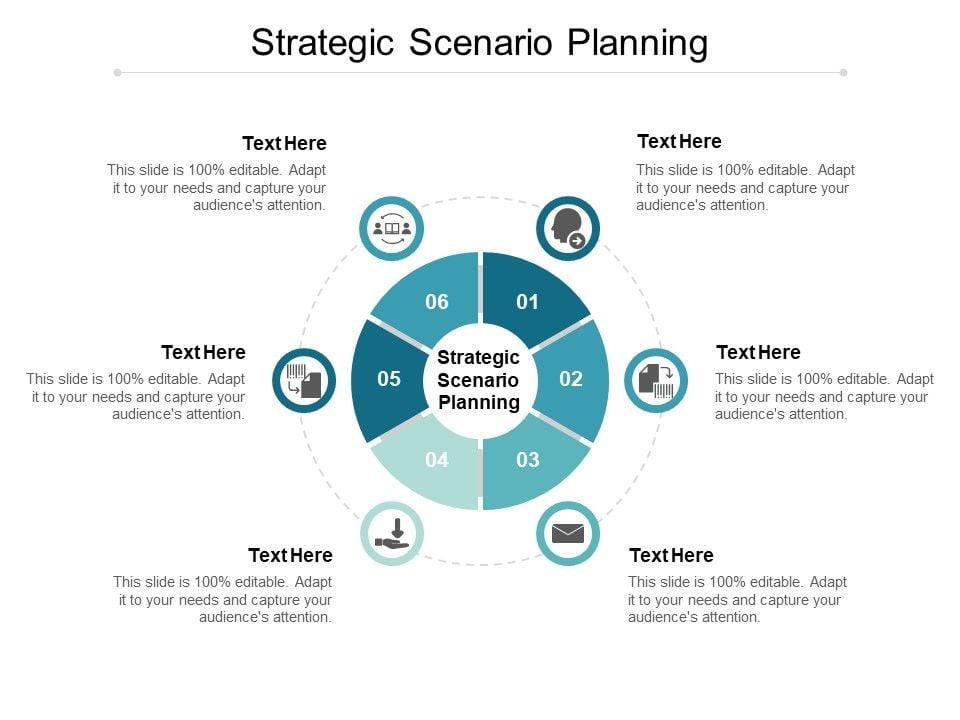 Strategic Scenario Planning

Text Here
This slide is 100% editable. Adapt it to your needs and capture your audience's attention.

Text Here
This slide is 100% editable. Adapt it to your needs and capture your audience's attention.

Text Here
This slide is 100% editable. Adapt it to your needs and capture your audience's attention.

06
01
05
Strategic Scenario Planning
02
04
03

Text Here
This slide is 100% editable. Adapt it to your needs and capture your audience's attention.

Text Here
This slide is 100% editable. Adapt it to your needs and capture your audience's attention.

Text Here
This slide is 100% editable. Adapt it to your needs and capture your audience's attention.